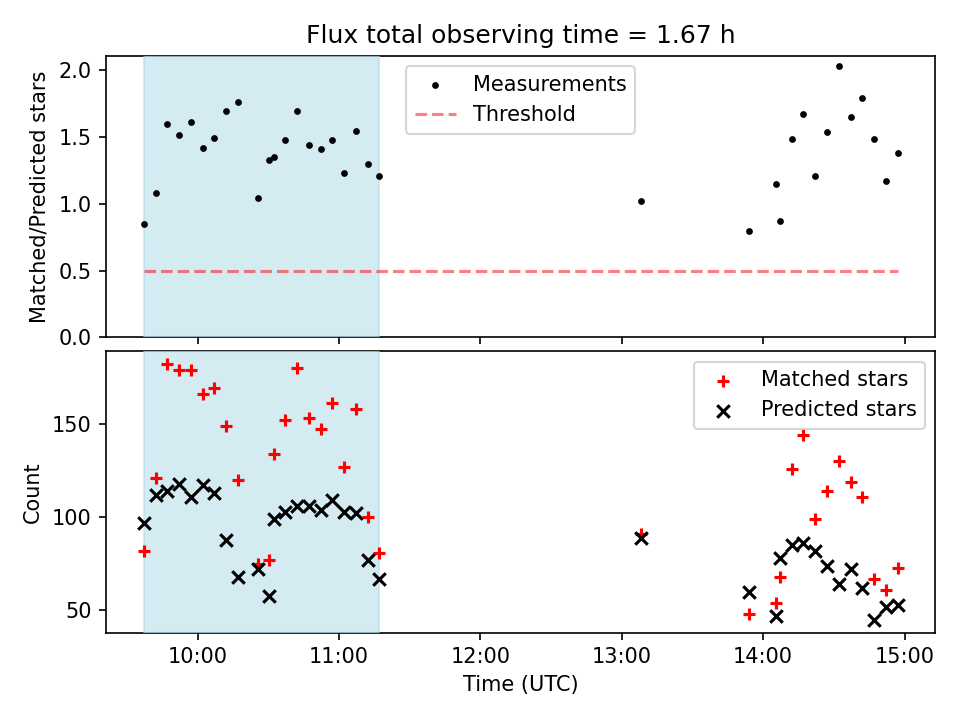 Flux total observing time = 1.67 h

Matched/Predicted stars

2.0
1.5
1.0
0.5
0.0

Measurements
Threshold

Count

150
100
50

Matched stars
Predicted stars

10:00
11:00
12:00
13:00
14:00
15:00

Time (UTC)